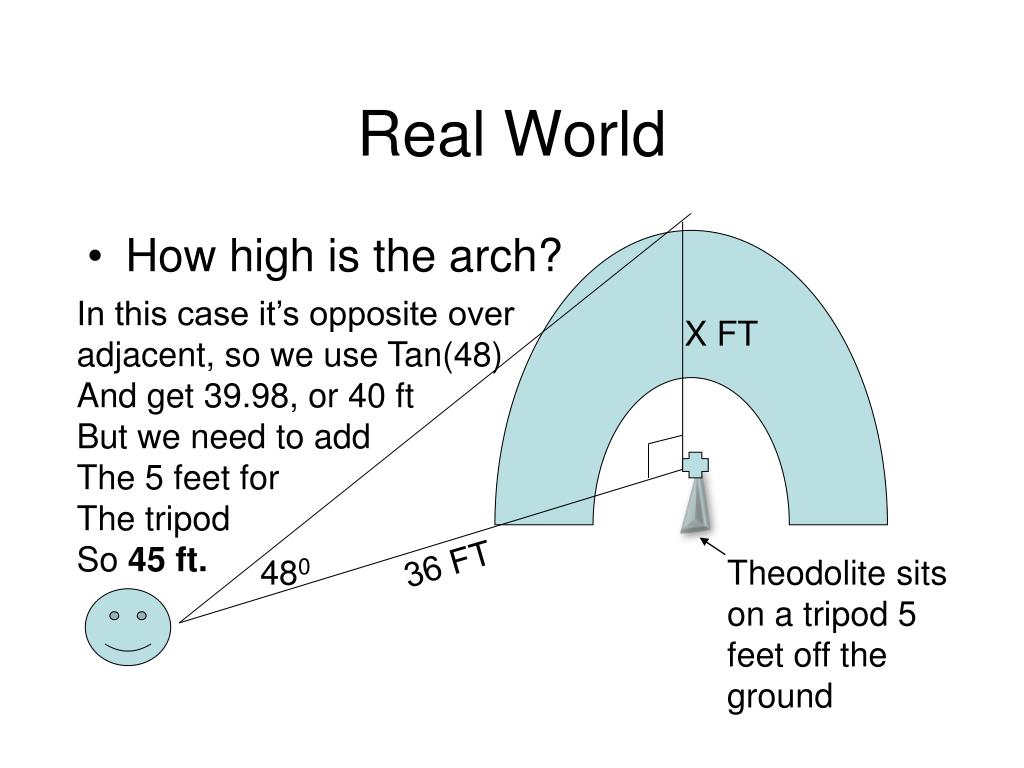 Real World

• How high is the arch?

In this case it's opposite over adjacent, so we use Tan(48)
And get 39.98, or 40 ft
But we need to add
The 5 feet for
The tripod
So **45 ft.**

X FT

$48^0$

36 FT

Theodolite sits on a tripod 5 feet off the ground